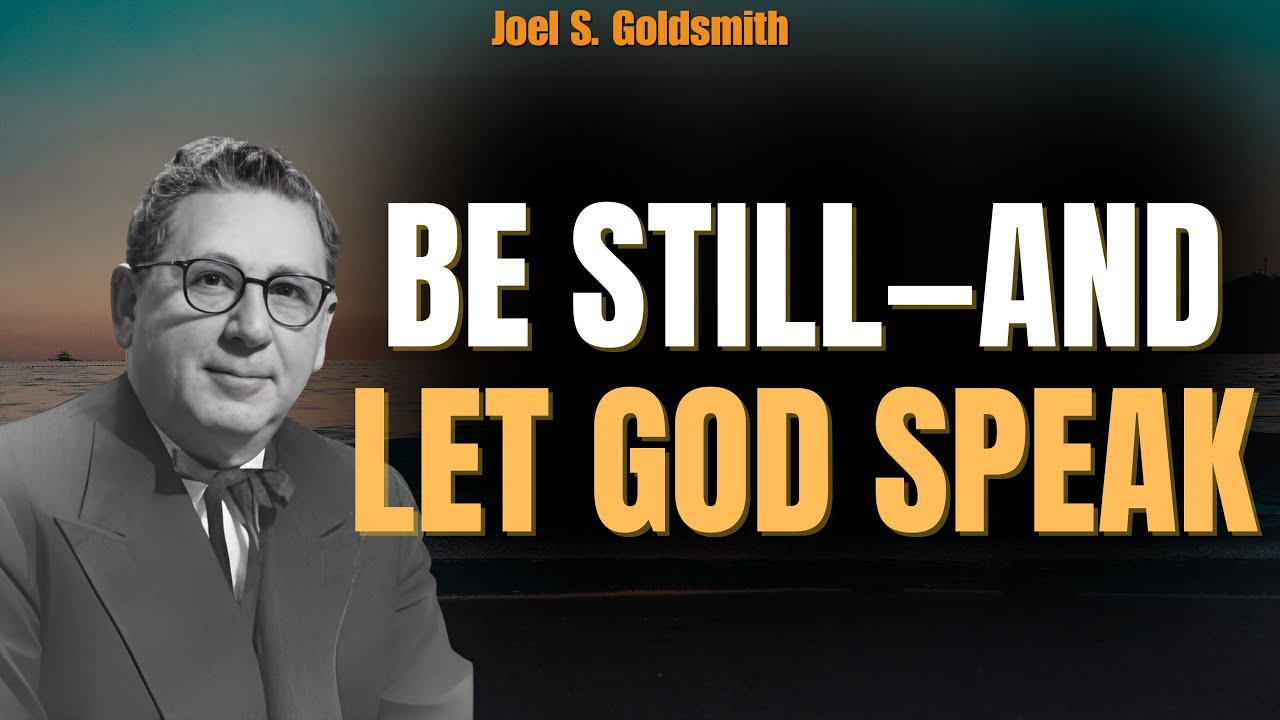 Joel S. Goldsmith

BE STILL—AND LET GOD SPEAK